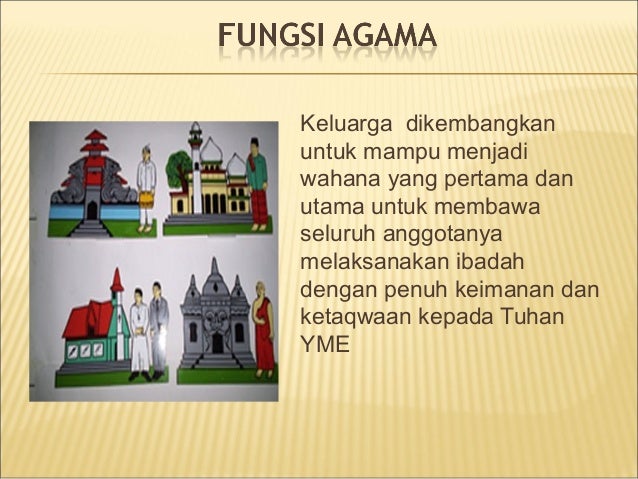 FUNGSI AGAMA

Keluarga dikembangkan untuk mampu menjadi wahana yang pertama dan utama untuk membawa seluruh anggotanya melaksanakan ibadah dengan penuh keimanan dan ketaqwaan kepada Tuhan YME